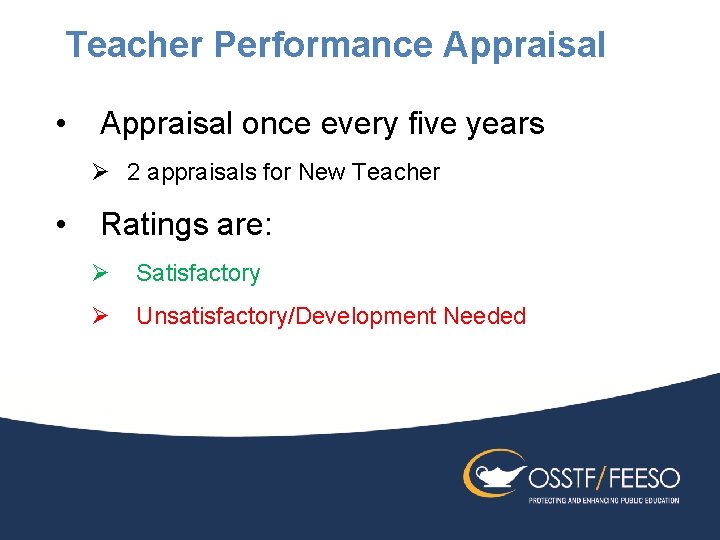 Teacher Performance Appraisal

• Appraisal once every five years

➢ 2 appraisals for New Teacher

• Ratings are:

➢ Satisfactory

➢ Unsatisfactory/Development Needed

OSSTF/FEESO
PROTECTING AND ENHANCING PUBLIC EDUCATION